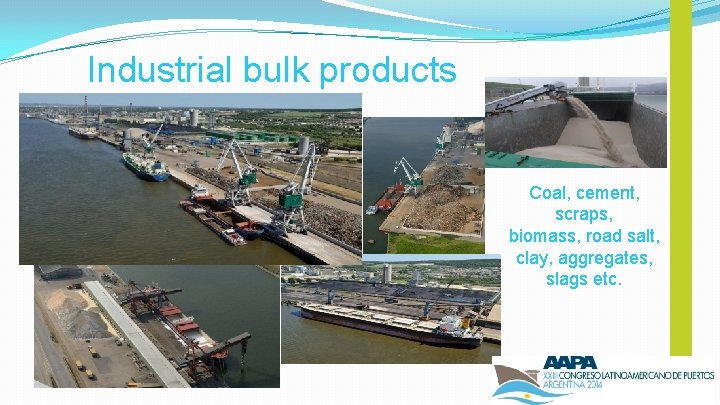 Industrial bulk products

Coal, cement, scraps, biomass, road salt, clay, aggregates, slags etc.

AAPA
XXIII CONGRESO LATINOAMERICANO DE PUERTOS
ARGENTINA 2014